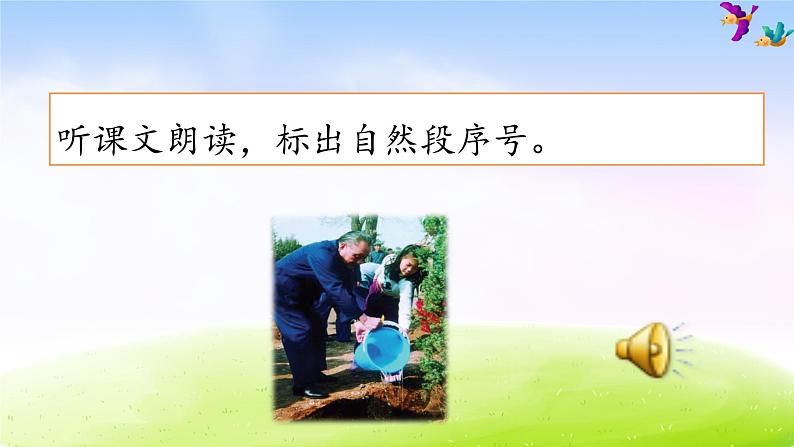 听课文朗读，标出自然段序号。